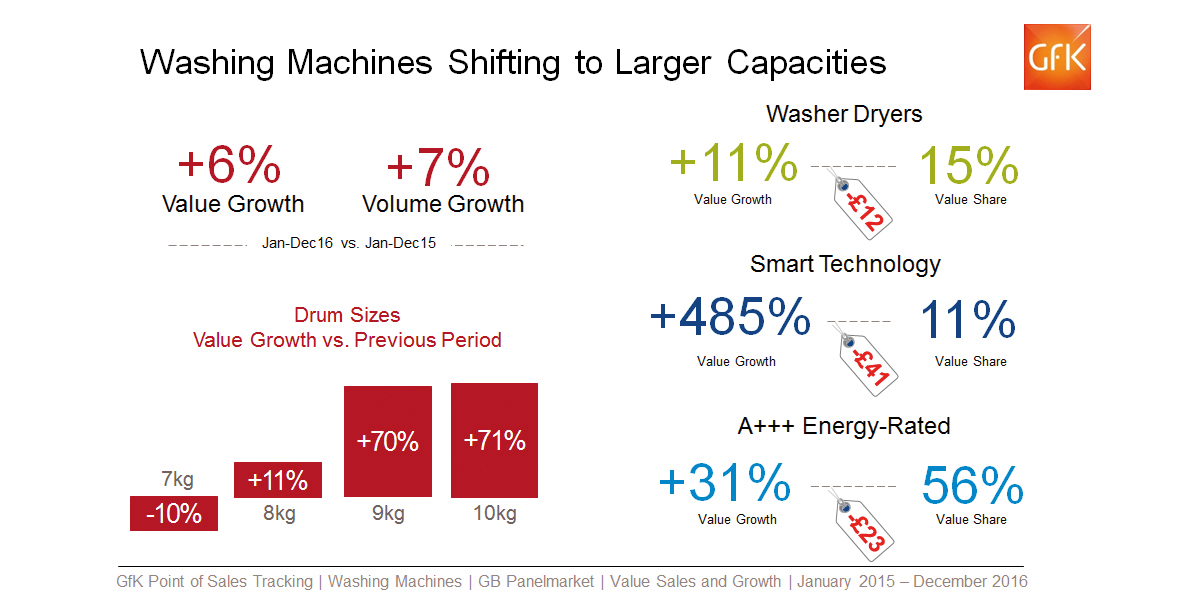 Washing Machines Shifting to Larger Capacities

GfK

+6%
Value Growth

+7%
Volume Growth

Jan-Dec16 vs. Jan-Dec15

Drum Sizes
Value Growth vs. Previous Period

7kg
-10%

+11%
8kg

+70%
9kg

+71%
10kg

Washer Dryers
+11%
Value Growth
-£12
15%
Value Share

Smart Technology
+485%
Value Growth
-£41
11%
Value Share

A+++ Energy-Rated
+31%
Value Growth
-£23
56%
Value Share

GfK Point of Sales Tracking | Washing Machines | GB Panelmarket | Value Sales and Growth | January 2015 – December 2016